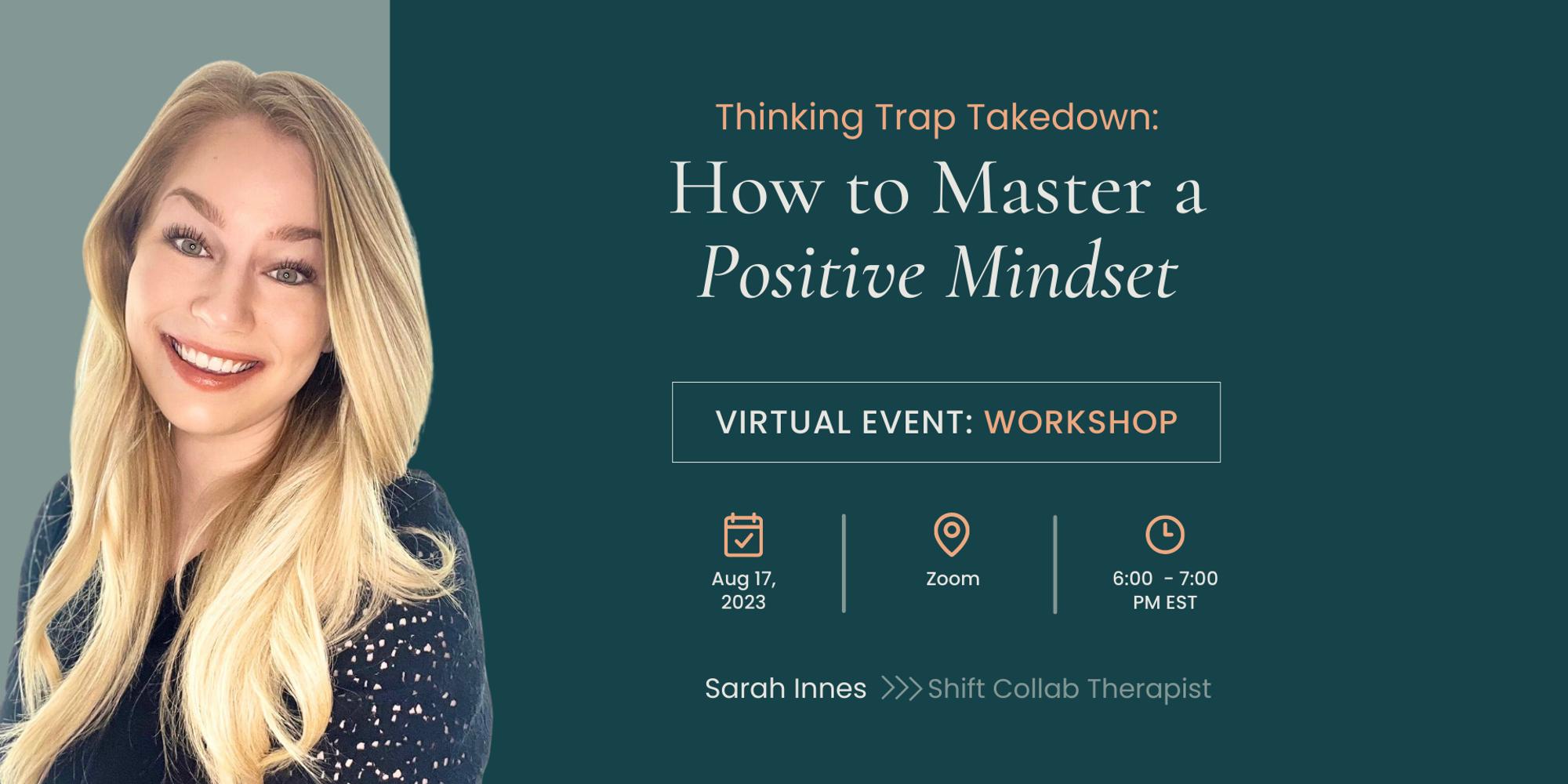 Thinking Trap Takedown:

How to Master a Positive Mindset

VIRTUAL EVENT: WORKSHOP

Aug 17, 2023

Zoom

6:00 - 7:00 PM EST

Sarah Innes >>> Shift Collab Therapist